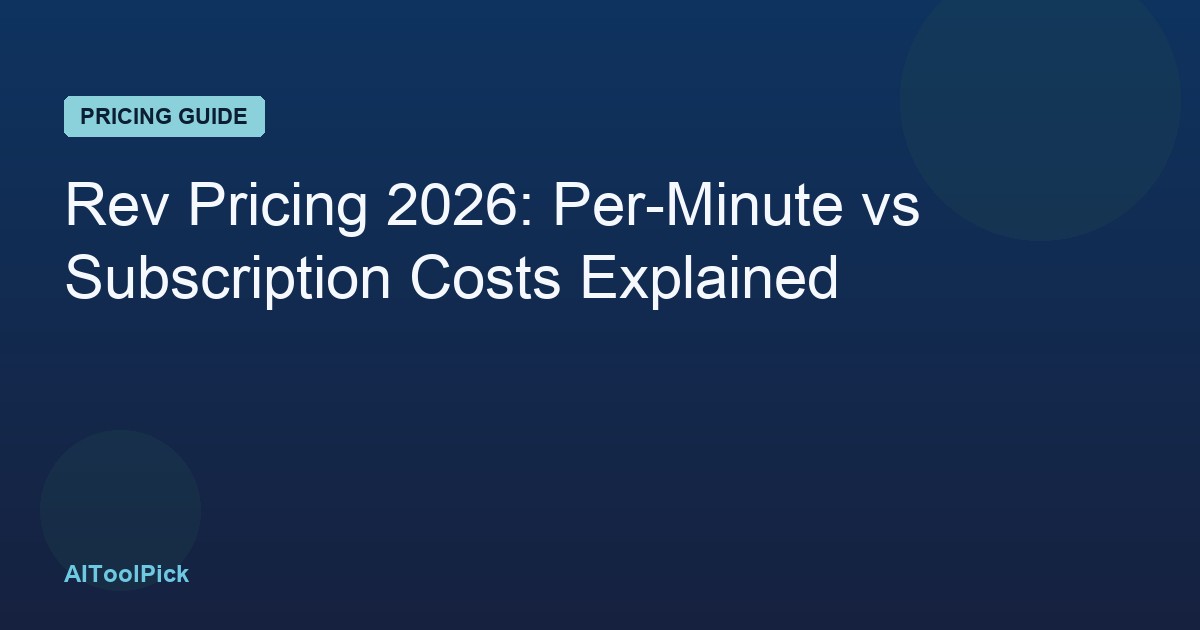 PRICING GUIDE

Rev Pricing 2026: Per-Minute vs Subscription Costs Explained

AIToolPick